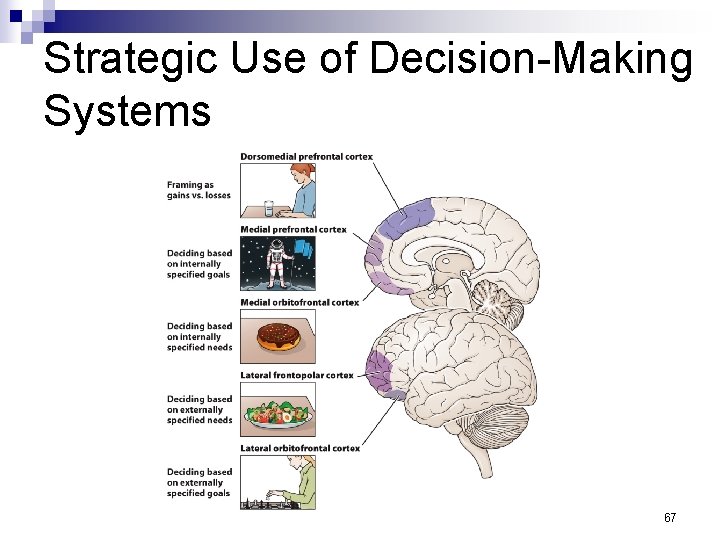 Strategic Use of Decision-Making Systems

Dorsomedial prefrontal cortex

Framing as gains vs. losses

Medial prefrontal cortex

Deciding based on internally specified goals

Medial orbitofrontal cortex

Deciding based on internally specified needs

Lateral frontopolar cortex

Deciding based on externally specified needs

Lateral orbitofrontal cortex

Deciding based on externally specified goals

67